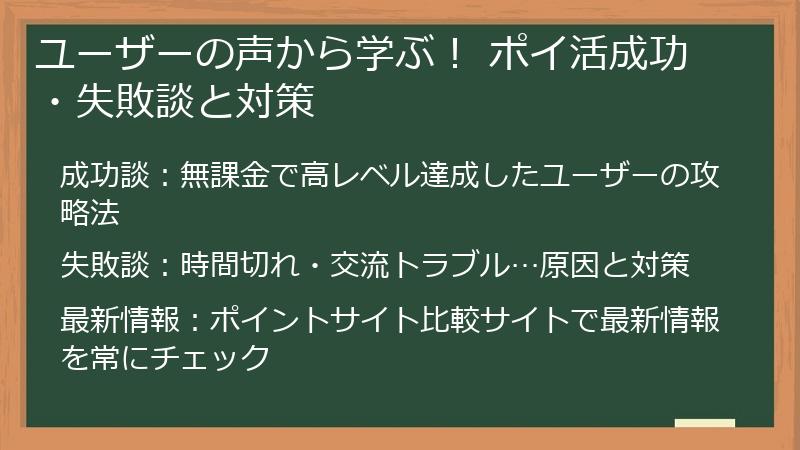 ユーザーの声から学ぶ！ ポイ活成功・失敗談と対策

成功談：無課金で高レベル達成したユーザーの攻略法

失敗談：時間切れ・交流トラブル…原因と対策

最新情報：ポイントサイト比較サイトで最新情報を常にチェック